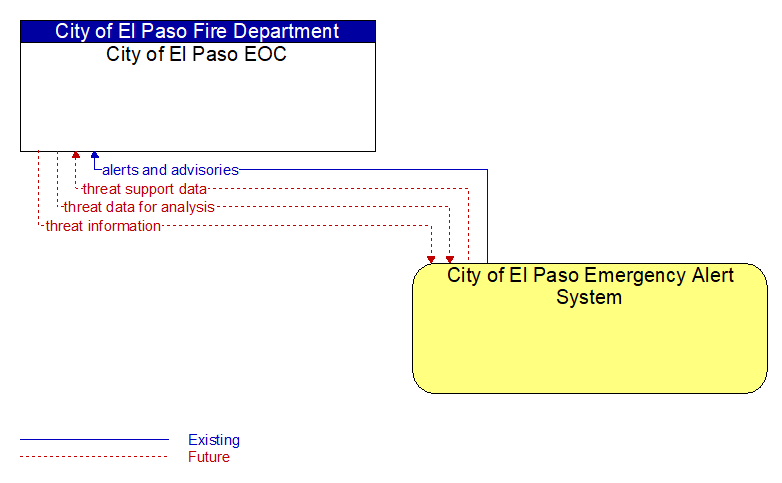 City of El Paso Fire Department
City of El Paso EOC

alerts and advisories
threat support data
threat data for analysis
threat information

City of El Paso Emergency Alert System

Existing
Future